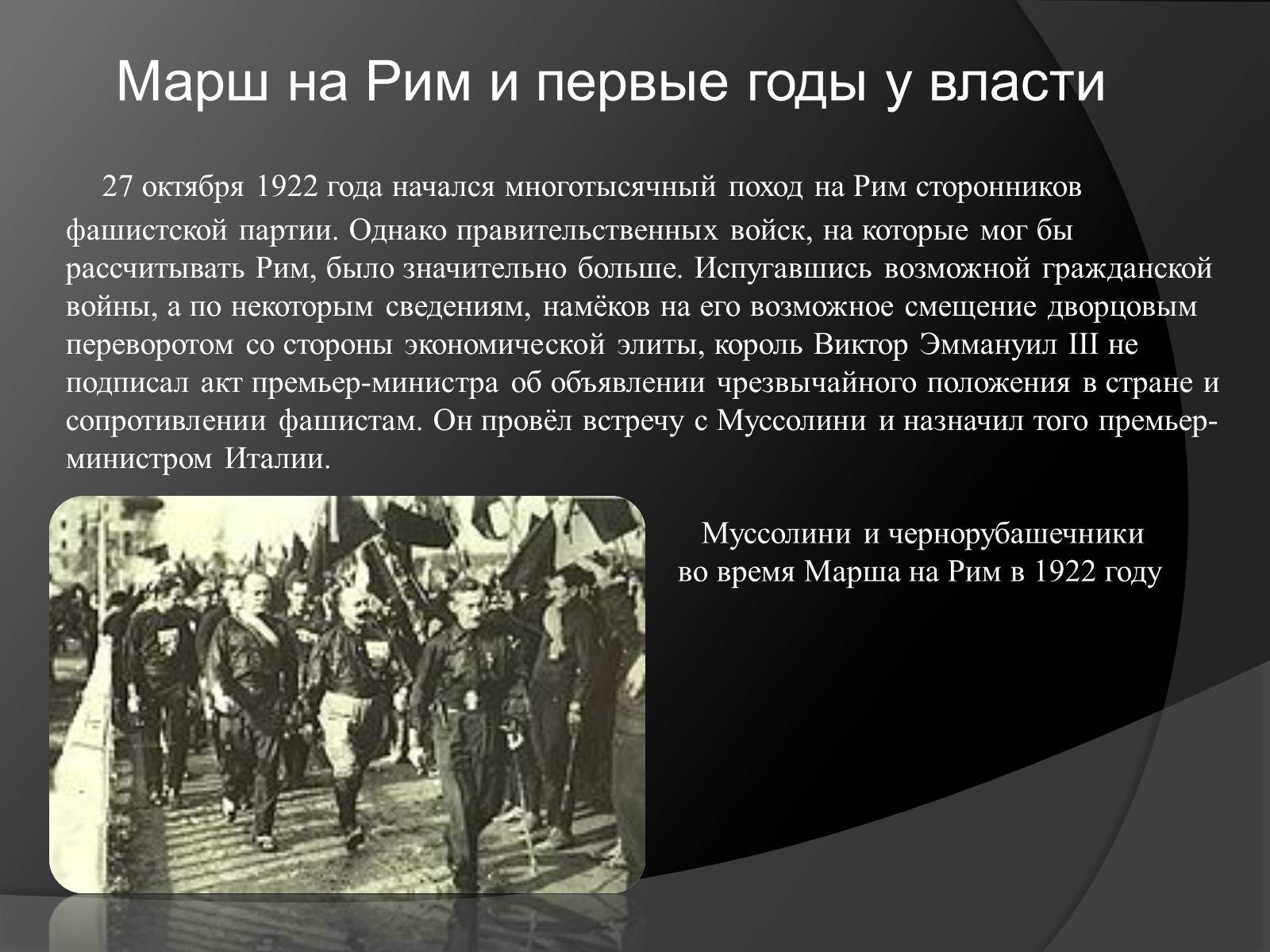 Марш на Рим и первые годы у власти

27 октября 1922 года начался многотысячный поход на Рим сторонников фашистской партии. Однако правительственных войск, на которые мог бы рассчитывать Рим, было значительно больше. Испугавшись возможной гражданской войны, а по некоторым сведениям, намёков на его возможное смещение дворцовым переворотом со стороны экономической элиты, король Виктор Эммануил III не подписал акт премьер-министра об объявлении чрезвычайного положения в стране и сопротивлении фашистам. Он провёл встречу с Муссолини и назначил того премьер-министром Италии.

Муссолини и чернорубашечники во время Марша на Рим в 1922 году